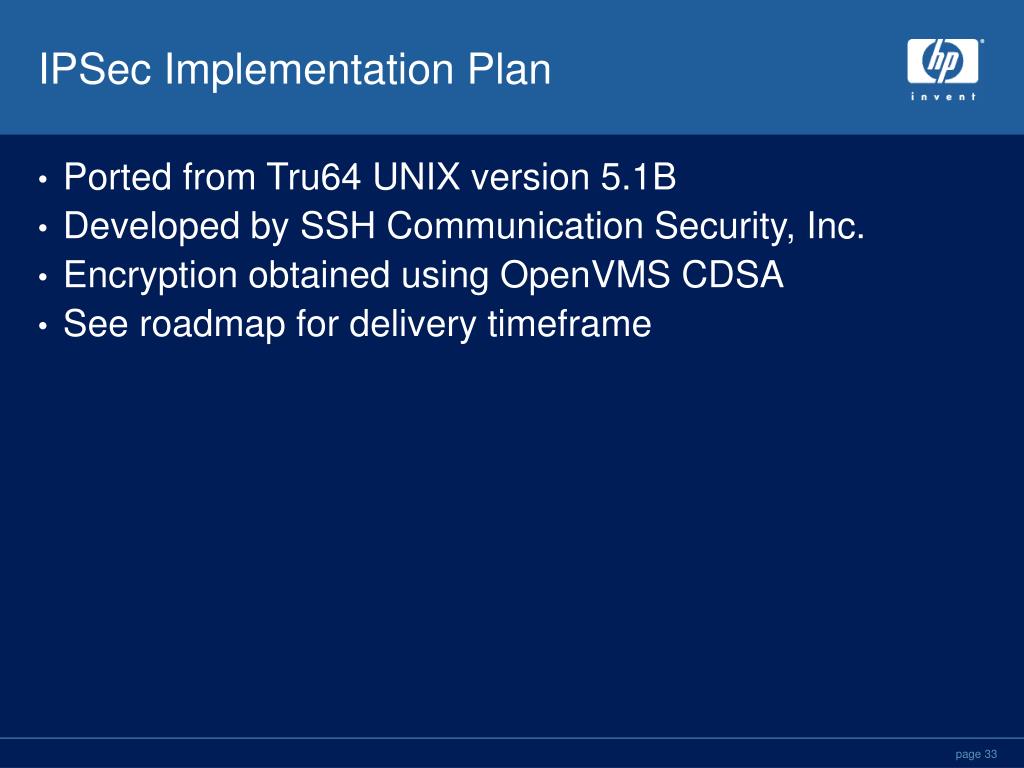 IPSec Implementation Plan

hp
invent

• Ported from Tru64 UNIX version 5.1B
• Developed by SSH Communication Security, Inc.
• Encryption obtained using OpenVMS CDSA
• See roadmap for delivery timeframe

page 33